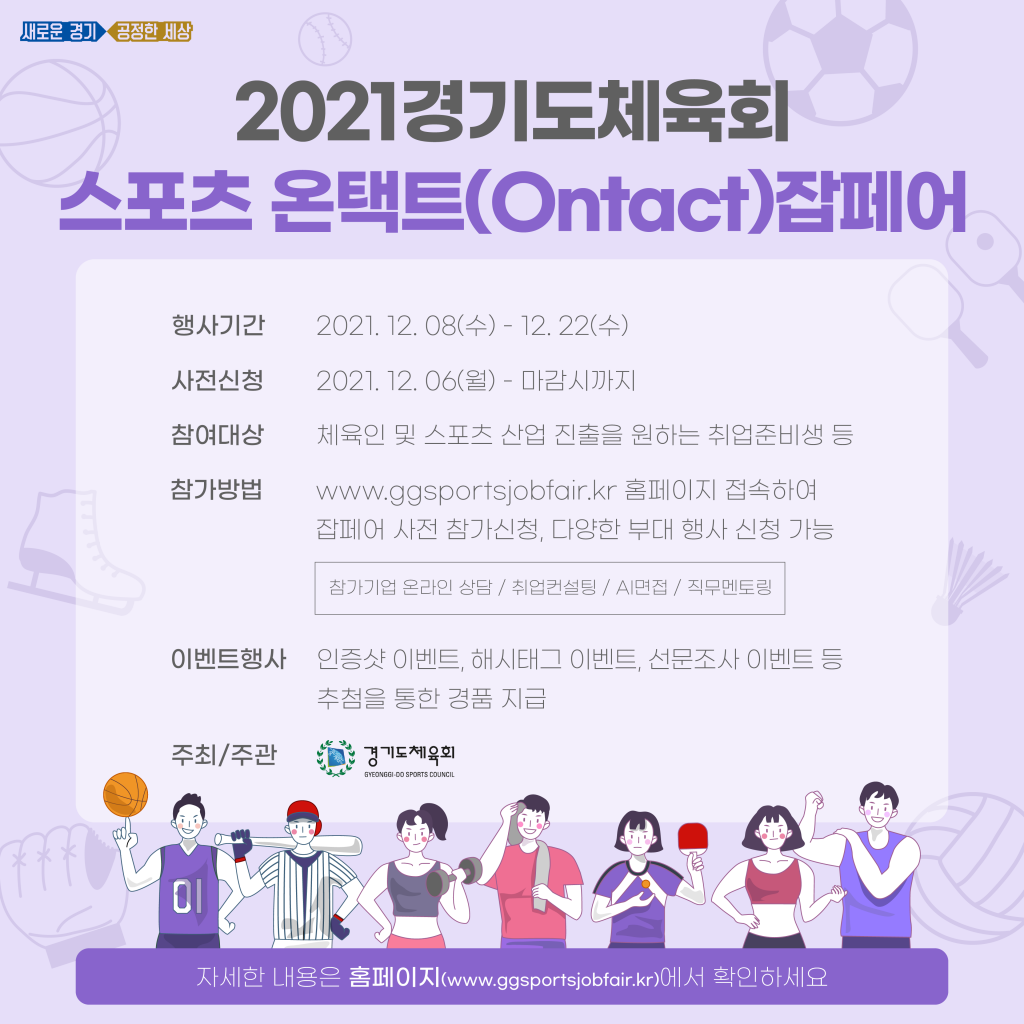 새로운 경기 공정한 세상

2021경기도체육회
스포츠 온택트(Ontact)잡페어

행사기간 2021. 12. 08(수) - 12. 22(수)

사전신청 2021. 12. 06(월) - 마감시까지

참여대상 체육인 및 스포츠 산업 진출을 원하는 취업준비생 등

참가방법 www.ggsportsjobfair.kr 홈페이지 접속하여 잡페어 사전 참가신청, 다양한 부대 행사 신청 가능

참가기업 온라인 상담 / 취업컨설팅 / AI면접 / 직무멘토링

이벤트행사 인증샷 이벤트, 해시태그 이벤트, 선문조사 이벤트 등 추첨을 통한 경품 지급

주최/주관 경기도체육회 GYEONGGI-DO SPORTS COUNCIL

01

자세한 내용은 홈페이지(www.ggsportsjobfair.kr)에서 확인하세요